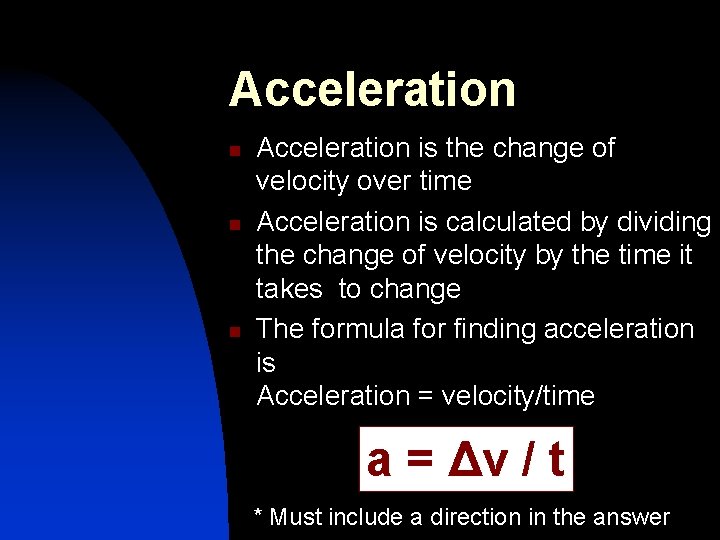 Acceleration

- Acceleration is the change of velocity over time
- Acceleration is calculated by dividing the change of velocity by the time it takes to change
- The formula for finding acceleration is
Acceleration = velocity/time

$a = \Delta v / t$

* Must include a direction in the answer